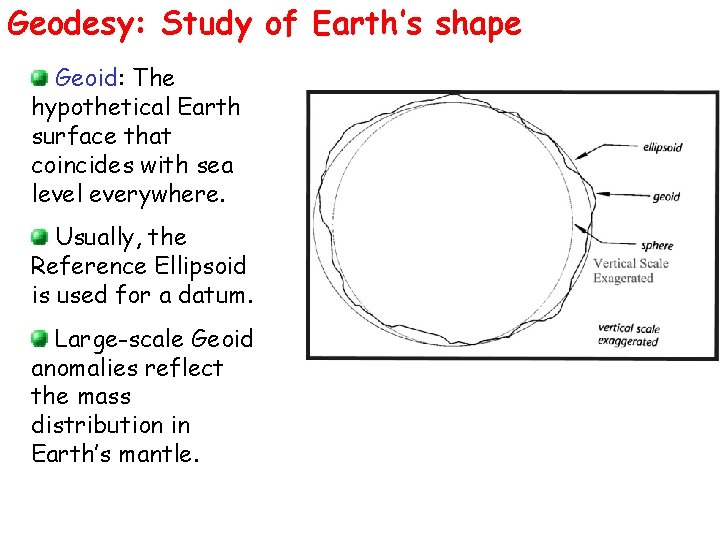 Geodesy: Study of Earth's shape

Geoid: The hypothetical Earth surface that coincides with sea level everywhere.

Usually, the Reference Ellipsoid is used for a datum.

Large-scale Geoid anomalies reflect the mass distribution in Earth's mantle.

ellipsoid
geoid
sphere
Vertical Scale Exagerated
vertical scale exaggerated